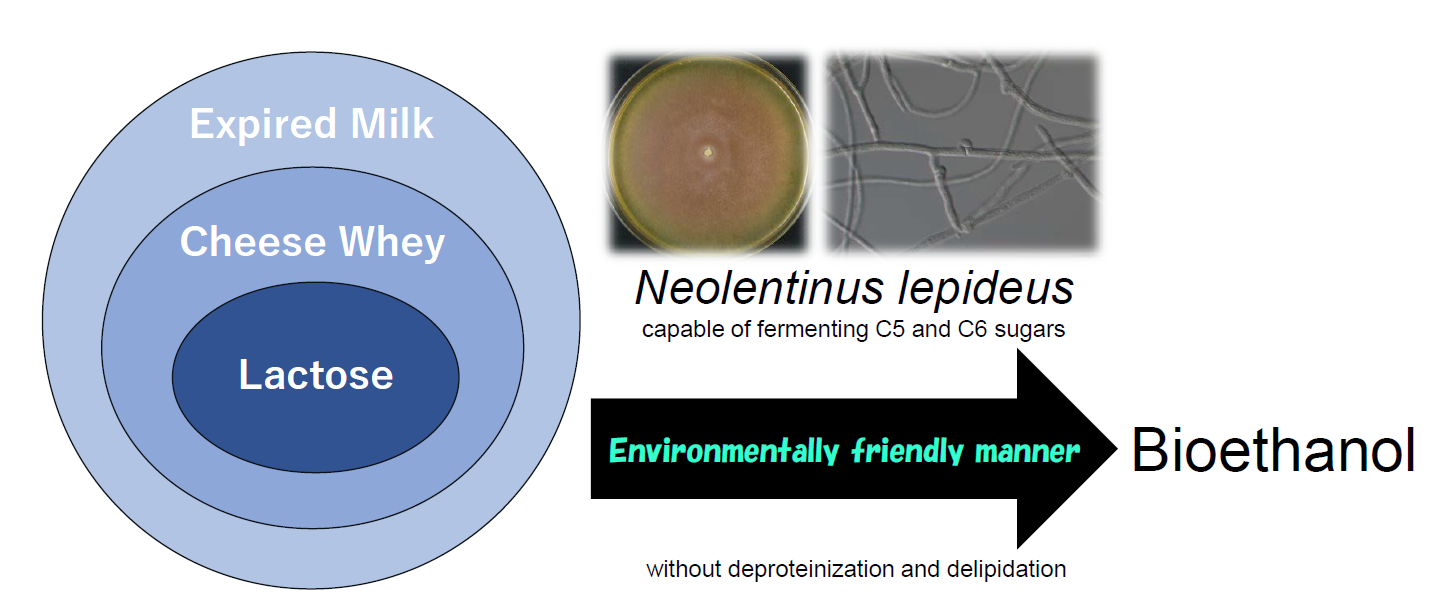 Expired Milk

Cheese Whey

Lactose

Neolentinus lepideus

capable of fermenting C5 and C6 sugars

Environmentally friendly manner

Bioethanol

without deproteinization and delipidation